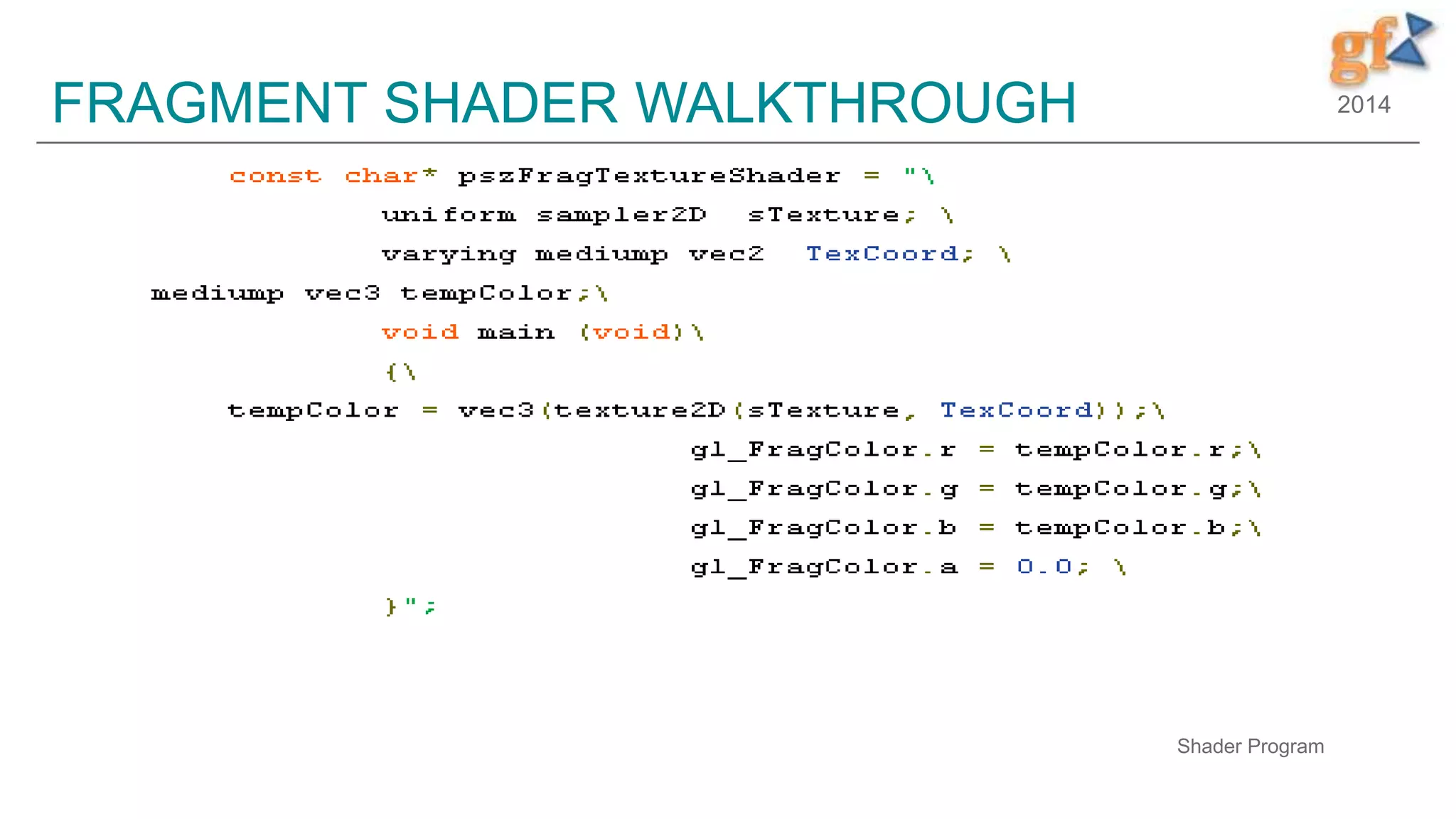 gf
2014

FRAGMENT SHADER WALKTHROUGH

const char* pszFragTextureShader = "\
uniform sampler2D sTexture; \
varying mediump vec2 TexCoord; \
mediump vec3 tempColor;\
void main (void)\
{\
tempColor = vec3(texture2D(sTexture, TexCoord));\
gl_FragColor.r = tempColor.r;\
gl_FragColor.g = tempColor.g;\
gl_FragColor.b = tempColor.b;\
gl_FragColor.a = 0.0; \
}";

Shader Program